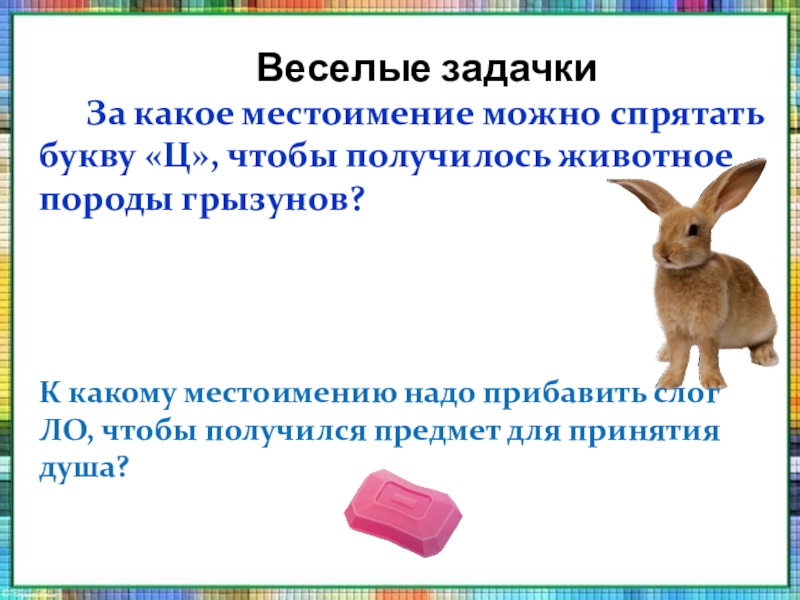 Веселые задачки

За какое местоимение можно спрятать букву «Ц», чтобы получилось животное породы грызунов?

К какому местоимению надо прибавить слог ЛО, чтобы получился предмет для принятия душа?